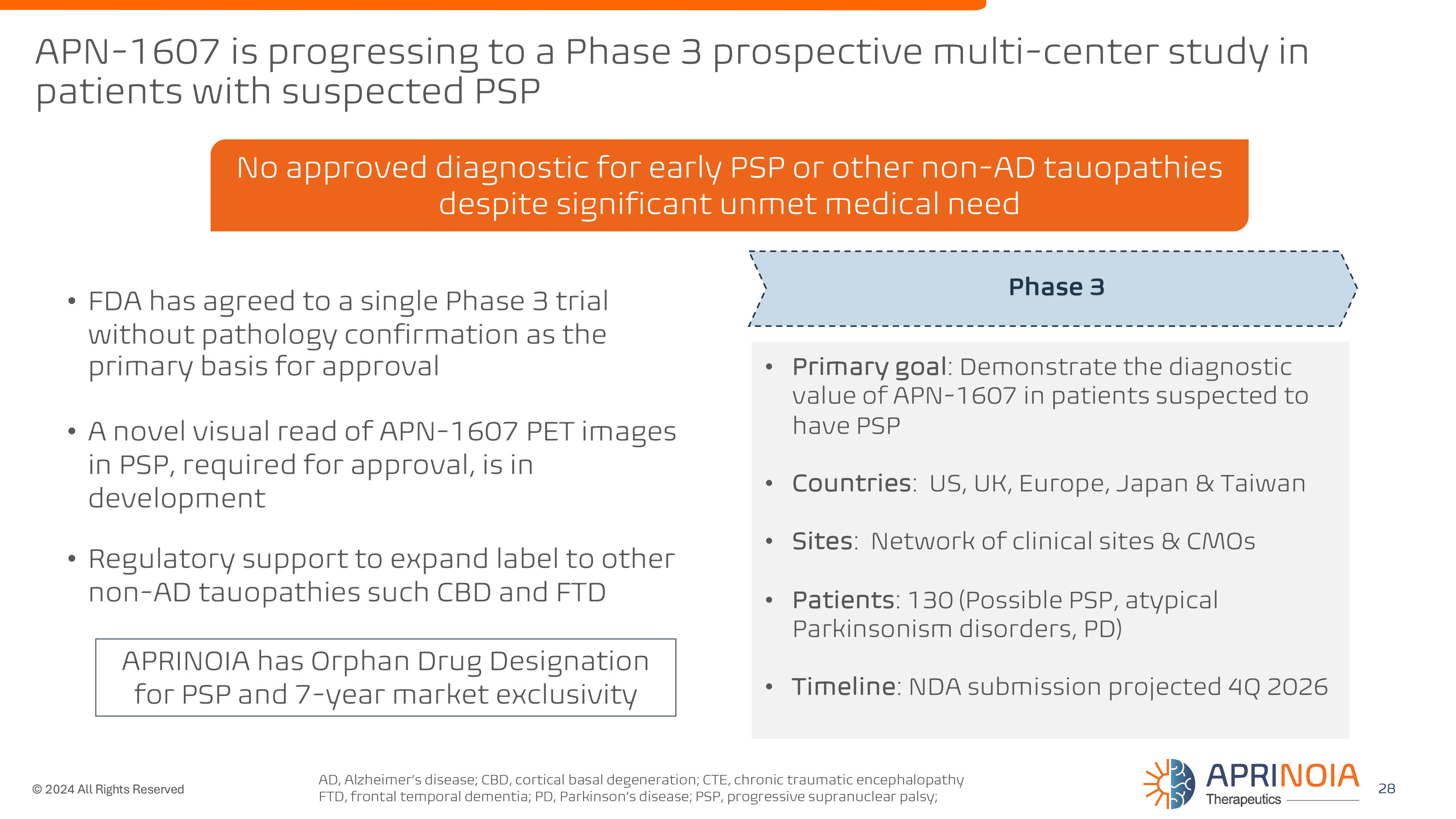 APN-1607 is progressing to a Phase 3 prospective multi-center study in patients with suspected PSP

No approved diagnostic for early PSP or other non-AD tauopathies despite significant unmet medical need

• FDA has agreed to a single Phase 3 trial without pathology confirmation as the primary basis for approval

• A novel visual read of APN-1607 PET images in PSP, required for approval, is in development

• Regulatory support to expand label to other non-AD tauopathies such CBD and FTD

APRINOIA has Orphan Drug Designation for PSP and 7-year market exclusivity

Phase 3

• Primary goal: Demonstrate the diagnostic value of APN-1607 in patients suspected to have PSP

• Countries: US, UK, Europe, Japan & Taiwan

• Sites: Network of clinical sites & CMOs

• Patients: 130 (Possible PSP, atypical Parkinsonism disorders, PD)

• Timeline: NDA submission projected 4Q 2026

© 2024 All Rights Reserved

AD, Alzheimer's disease; CBD, cortical basal degeneration; CTE, chronic traumatic encephalopathy
FTD, frontal temporal dementia; PD, Parkinson's disease; PSP, progressive supranuclear palsy;

APRINOIA Therapeutics

28